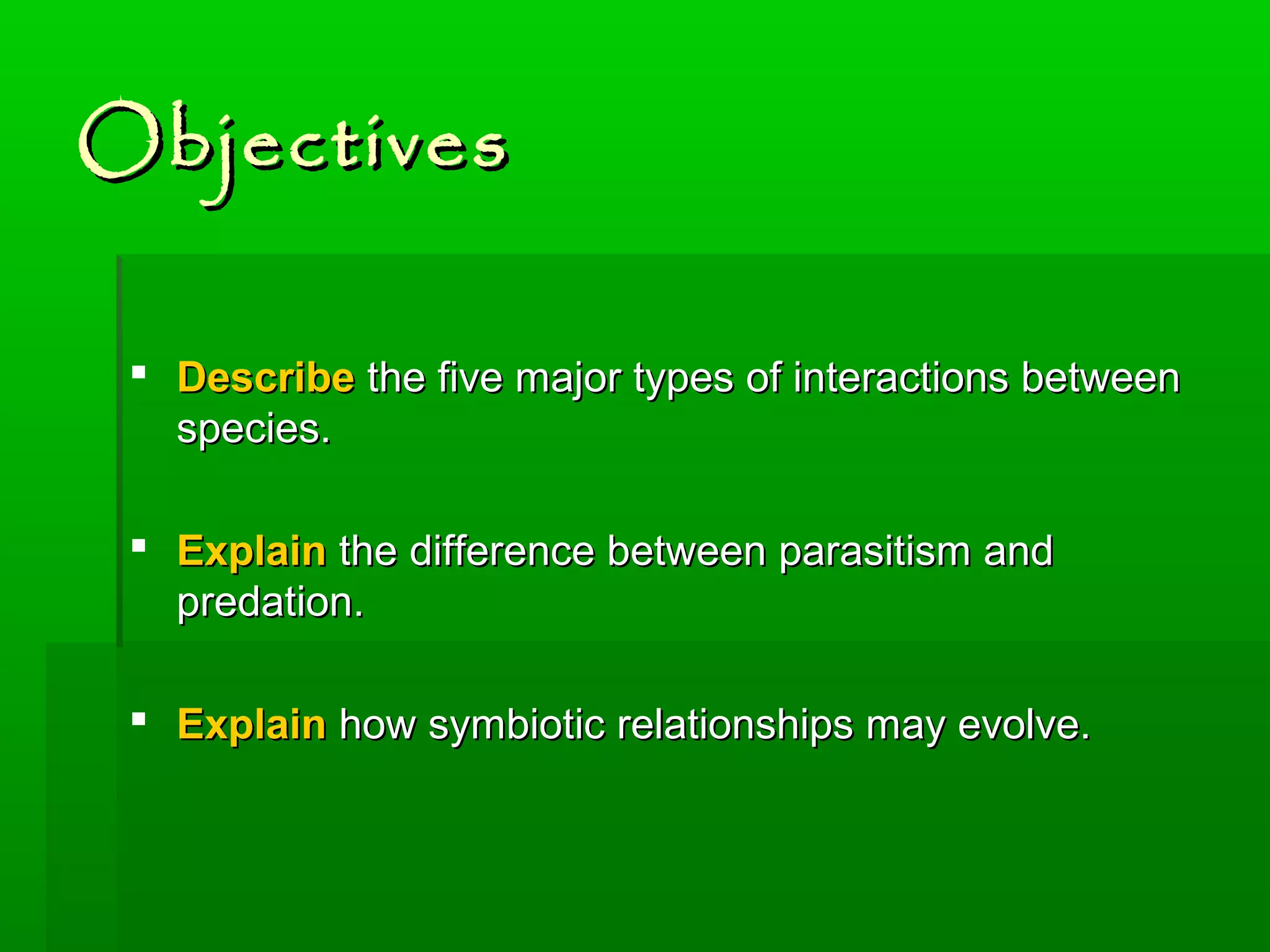 Objectives

▪ Describe the five major types of interactions between species.

▪ Explain the difference between parasitism and predation.

▪ Explain how symbiotic relationships may evolve.